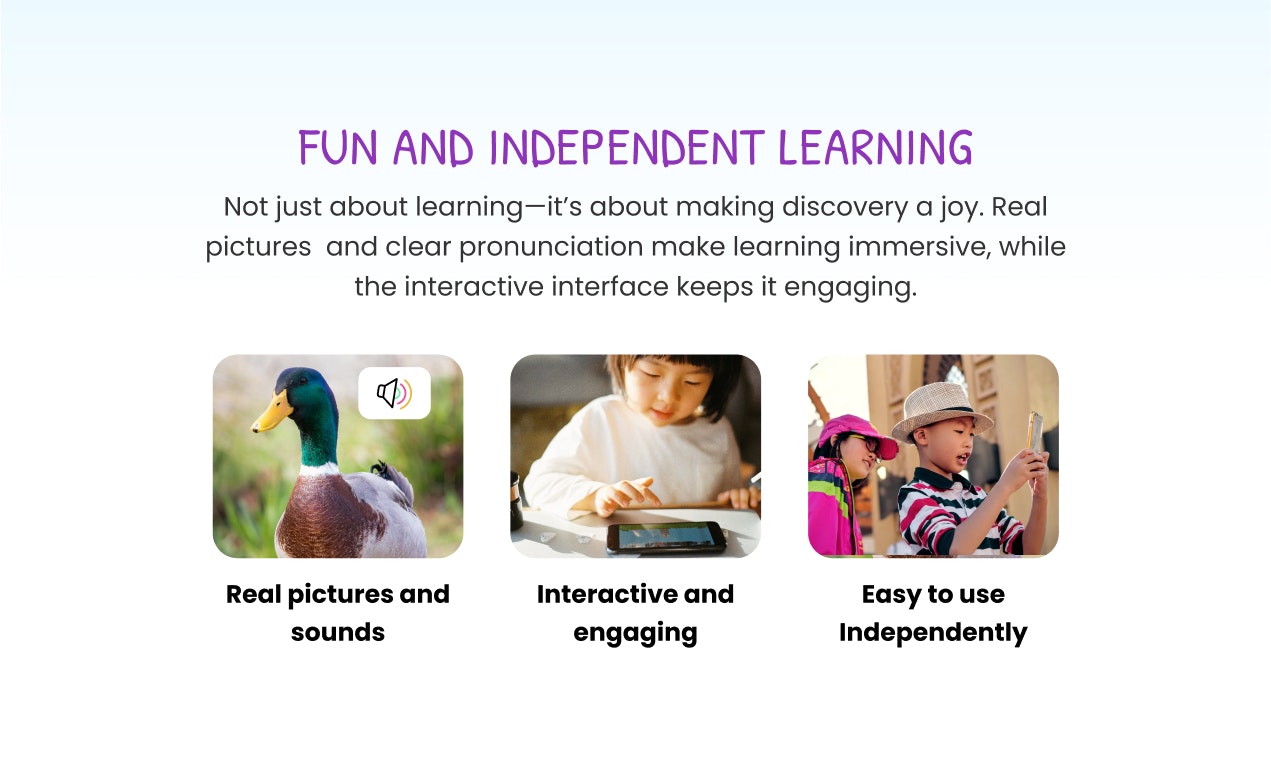 FUN AND INDEPENDENT LEARNING

Not just about learning—it's about making discovery a joy. Real pictures and clear pronunciation make learning immersive, while the interactive interface keeps it engaging.

Real pictures and sounds

Interactive and engaging

Easy to use Independently